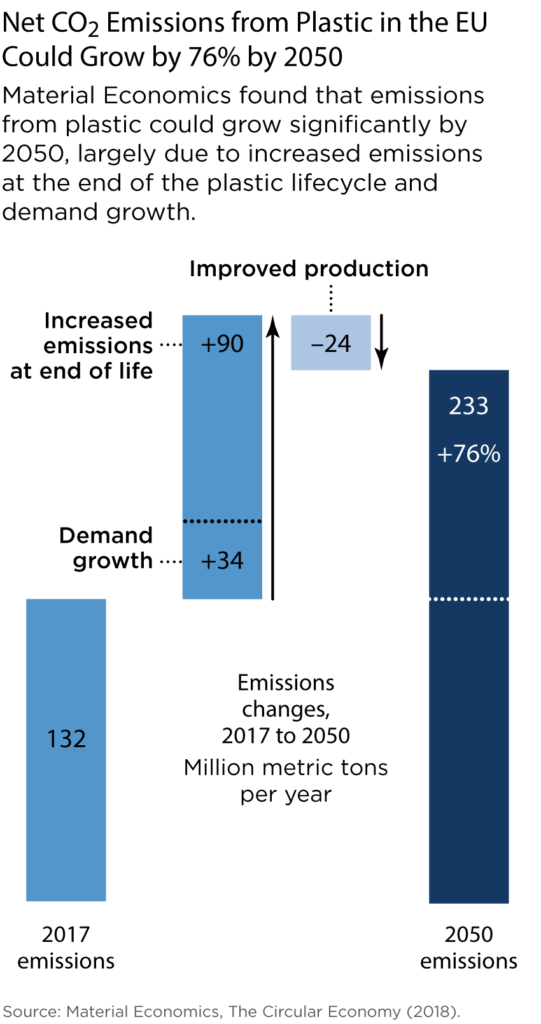 Net $CO_2$ Emissions from Plastic in the EU Could Grow by 76% by 2050

Material Economics found that emissions from plastic could grow significantly by 2050, largely due to increased emissions at the end of the plastic lifecycle and demand growth.

Improved production

Increased emissions at end of life

+90

−24

233

+76%

Demand growth

+34

132

Emissions changes, 2017 to 2050

Million metric tons per year

2017 emissions

2050 emissions

Source: Material Economics, The Circular Economy (2018).